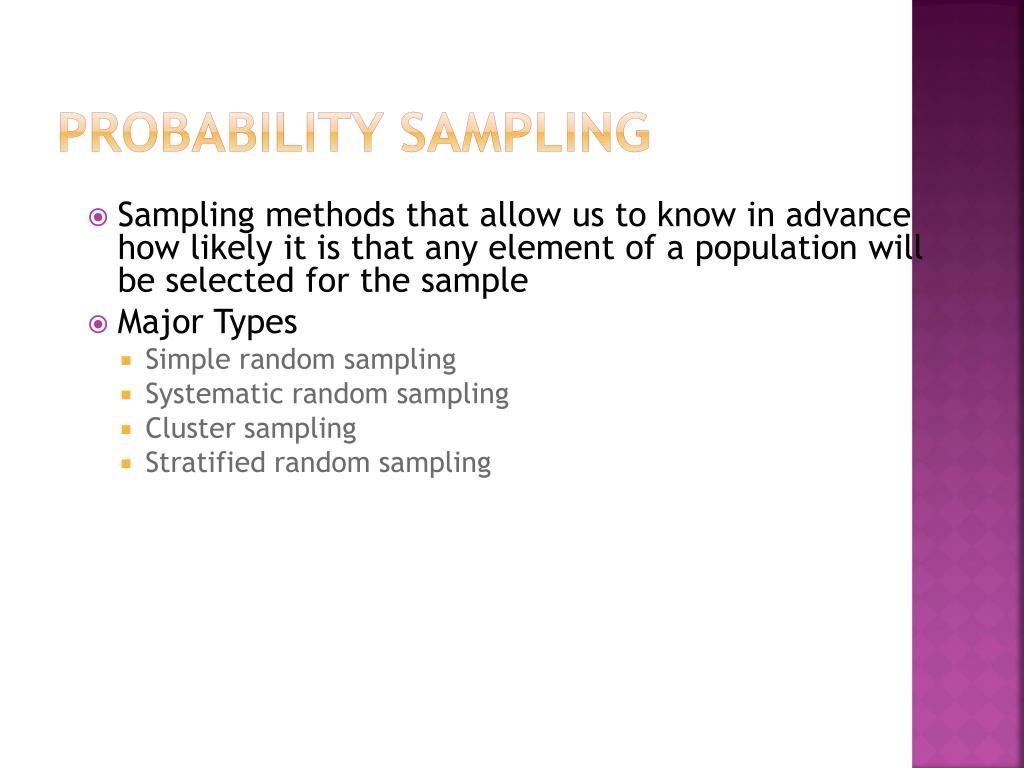 PROBABILITY SAMPLING

Sampling methods that allow us to know in advance how likely it is that any element of a population will be selected for the sample

Major Types

Simple random sampling

Systematic random sampling

Cluster sampling

Stratified random sampling